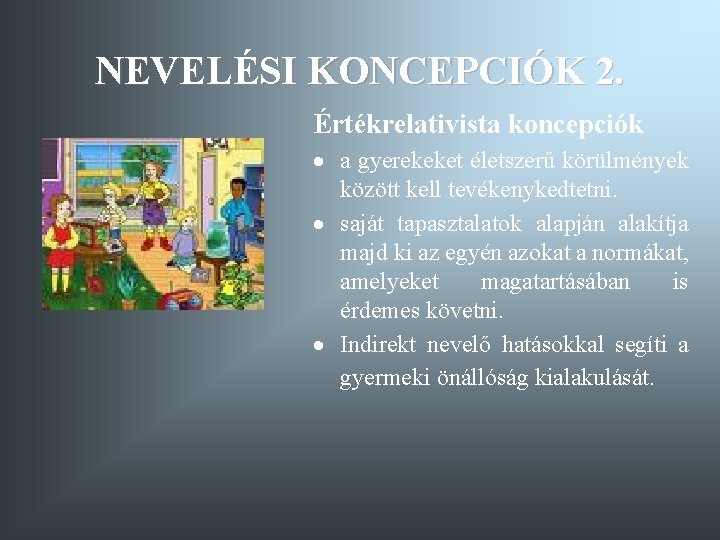 NEVELÉSI KONCEPCIÓK 2.

Értékrelativista koncepciók

• a gyerekeket életszerű körülmények között kell tevékenykedtetni.
• saját tapasztalatok alapján alakítja majd ki az egyén azokat a normákat, amelyeket magatartásában is érdemes követni.
• Indirekt nevelő hatásokkal segíti a gyermeki önállóság kialakulását.